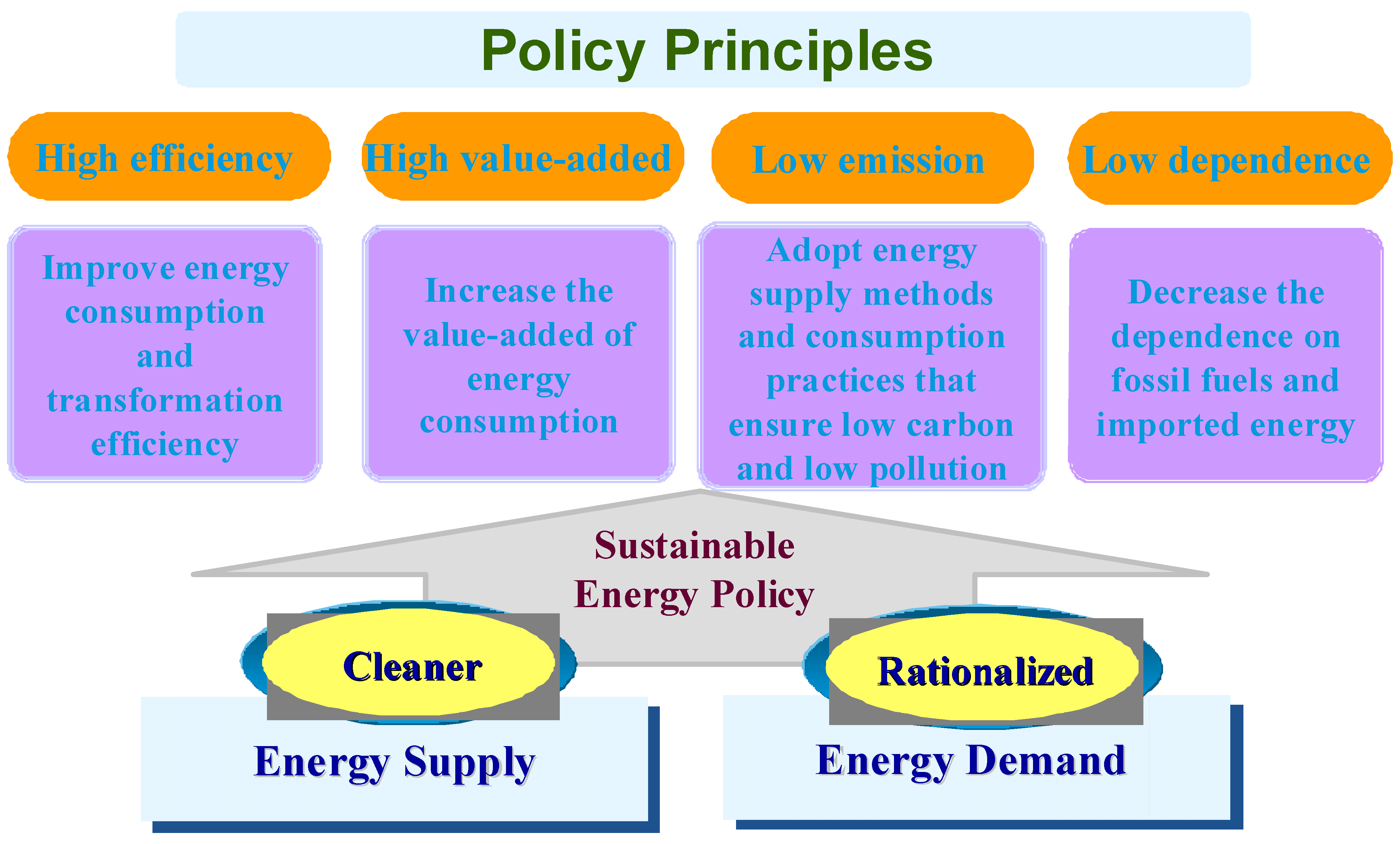 Policy Principles

High efficiency

High value-added

Low emission

Low dependence

Improve energy consumption and transformation efficiency

Increase the value-added of energy consumption

Adopt energy supply methods and consumption practices that ensure low carbon and low pollution

Decrease the dependence on fossil fuels and imported energy

Sustainable Energy Policy

Cleaner

Rationalized

Energy Supply

Energy Demand